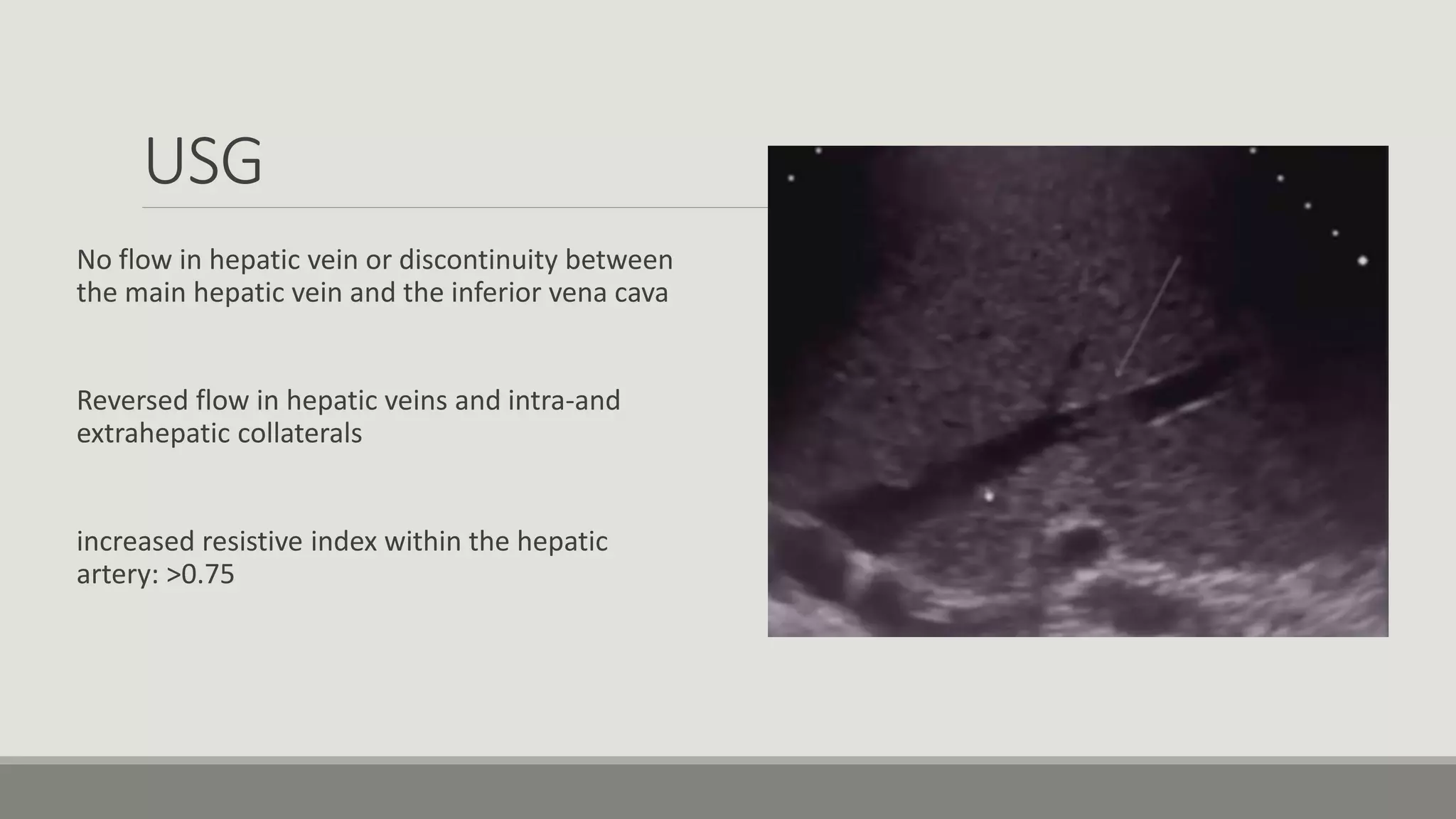 USG

No flow in hepatic vein or discontinuity between the main hepatic vein and the inferior vena cava

Reversed flow in hepatic veins and intra-and extrahepatic collaterals

increased resistive index within the hepatic artery: >0.75